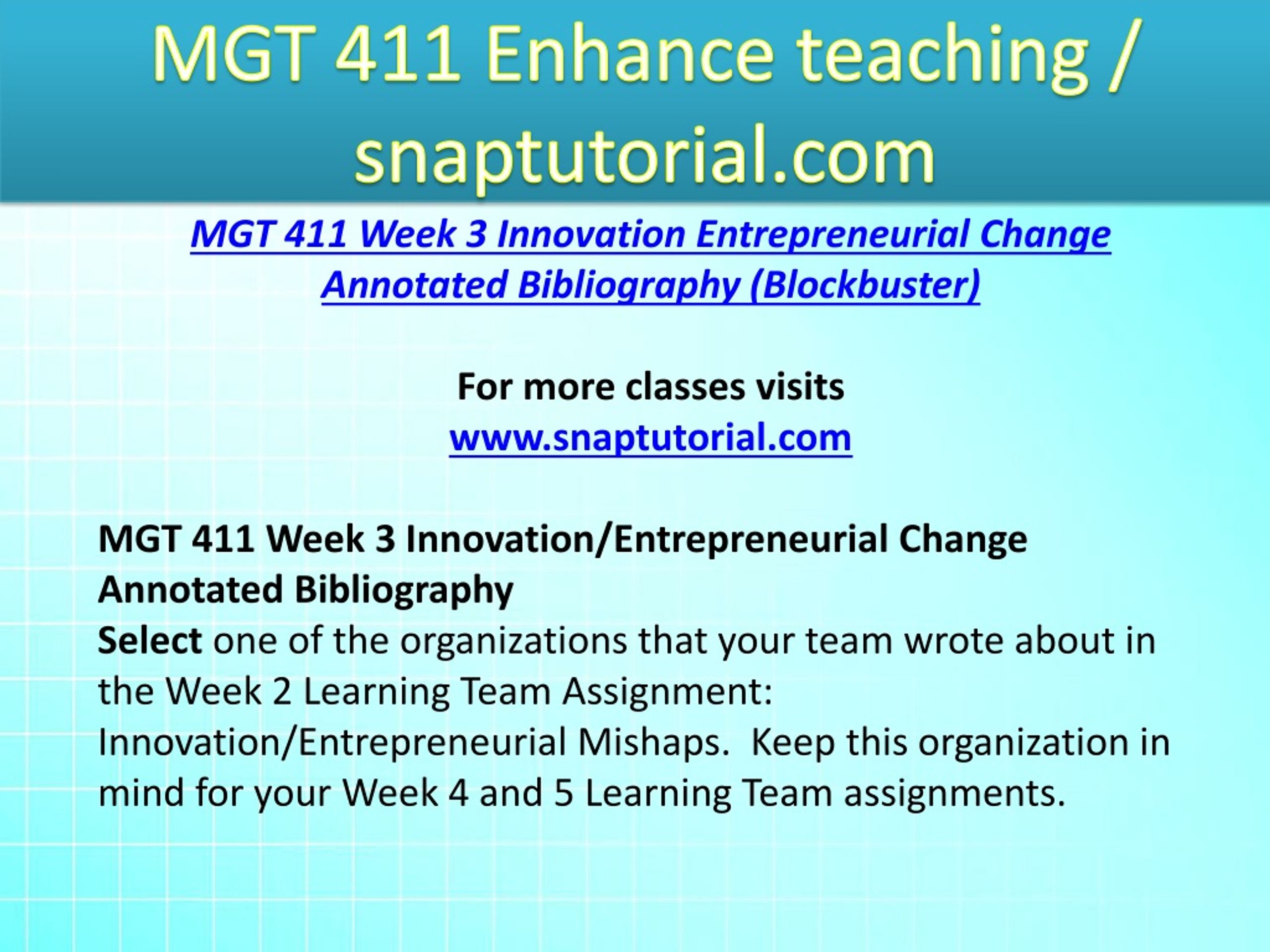 MGT 411 Enhance teaching / snaptutorial.com

MGT 411 Week 3 Innovation Entrepreneurial Change Annotated Bibliography (Blockbuster)

For more classes visits
www.snaptutorial.com

MGT 411 Week 3 Innovation/Entrepreneurial Change Annotated Bibliography
Select one of the organizations that your team wrote about in the Week 2 Learning Team Assignment: Innovation/Entrepreneurial Mishaps. Keep this organization in mind for your Week 4 and 5 Learning Team assignments.